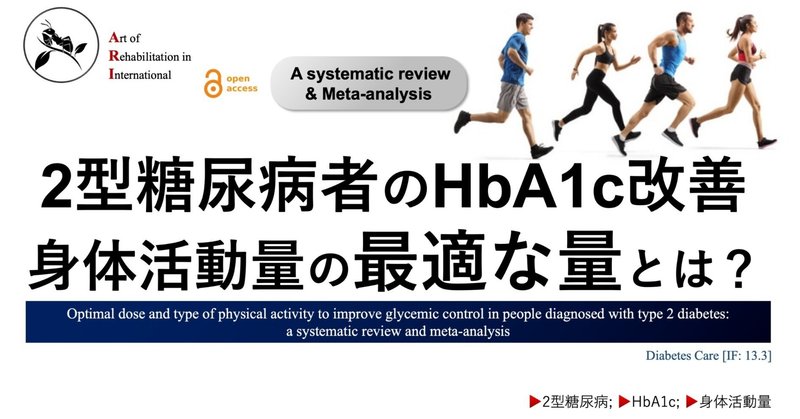 Art of
Rehabilitation in
International

open
access

A systematic review
& Meta-analysis

2型糖尿病者のHbA1c改善
身体活動量の最適な量とは？

Optimal dose and type of physical activity to improve glycemic control in people diagnosed with type 2 diabetes: a systematic review and meta-analysis

Diabetes Care [IF: 13.3]

▶2型糖尿病; ▶HbA1c; ▶身体活動量